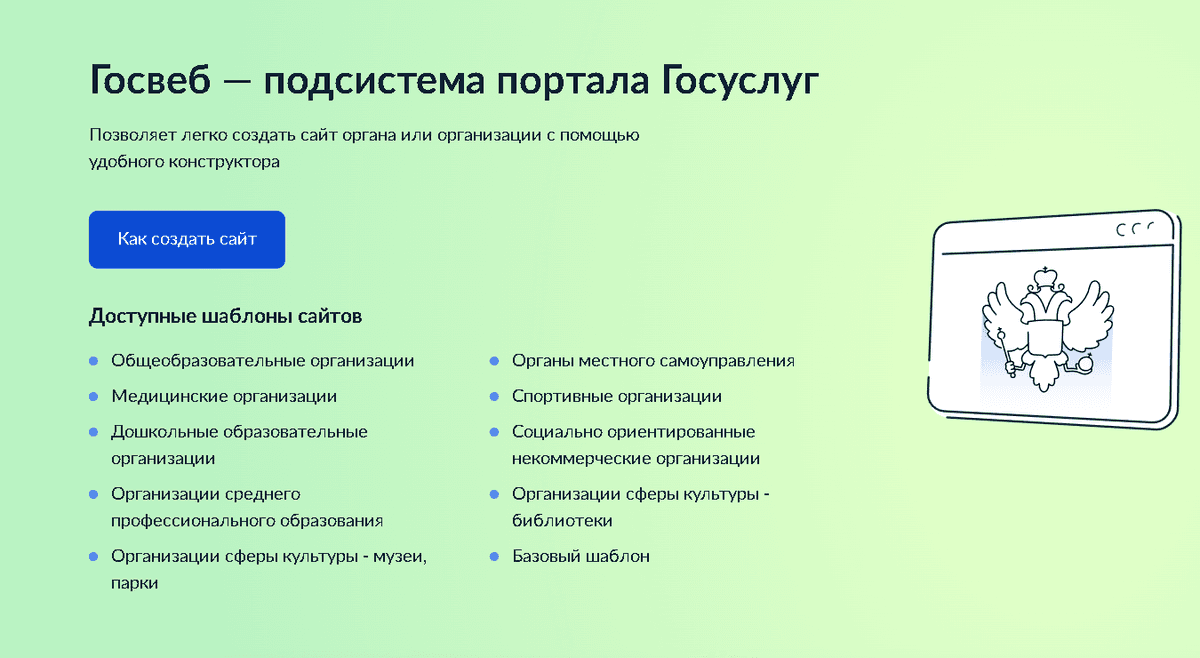 Госвеб — подсистема портала Госуслуг

Позволяет легко создать сайт органа или организации с помощью удобного конструктора

Как создать сайт

Доступные шаблоны сайтов

- Общеобразовательные организации
- Медицинские организации
- Дошкольные образовательные организации
- Организации среднего профессионального образования
- Организации сферы культуры - музеи, парки

- Органы местного самоуправления
- Спортивные организации
- Социально ориентированные некоммерческие организации
- Организации сферы культуры - библиотеки
- Базовый шаблон